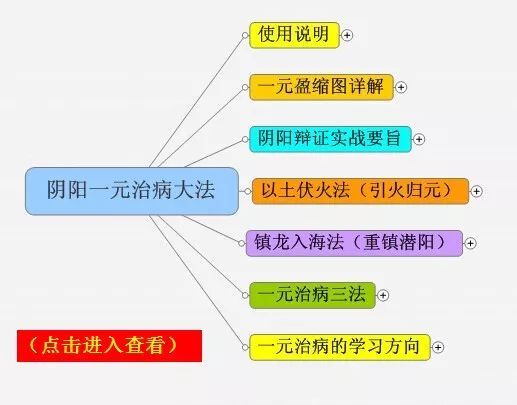 阴阳一元治病大法

使用说明

一元盈缩图详解

阴阳辩证实战要旨

以土伏火法（引火归元）

镇龙入海法（重镇潜阳）

一元治病三法

一元治病的学习方向

（点击进入查看）